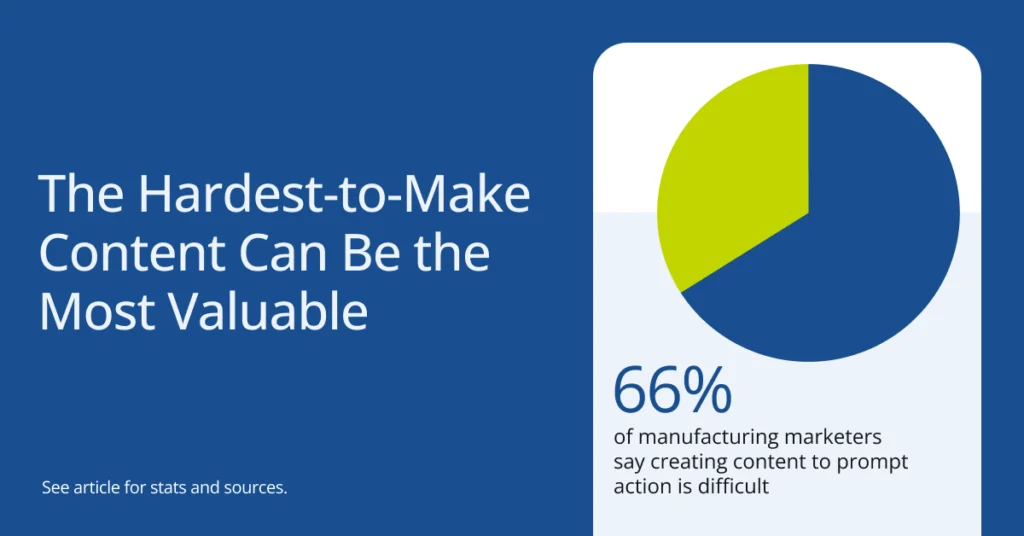 The Hardest-to-Make Content Can Be the Most Valuable

See article for stats and sources.

66%
of manufacturing marketers say creating content to prompt action is difficult